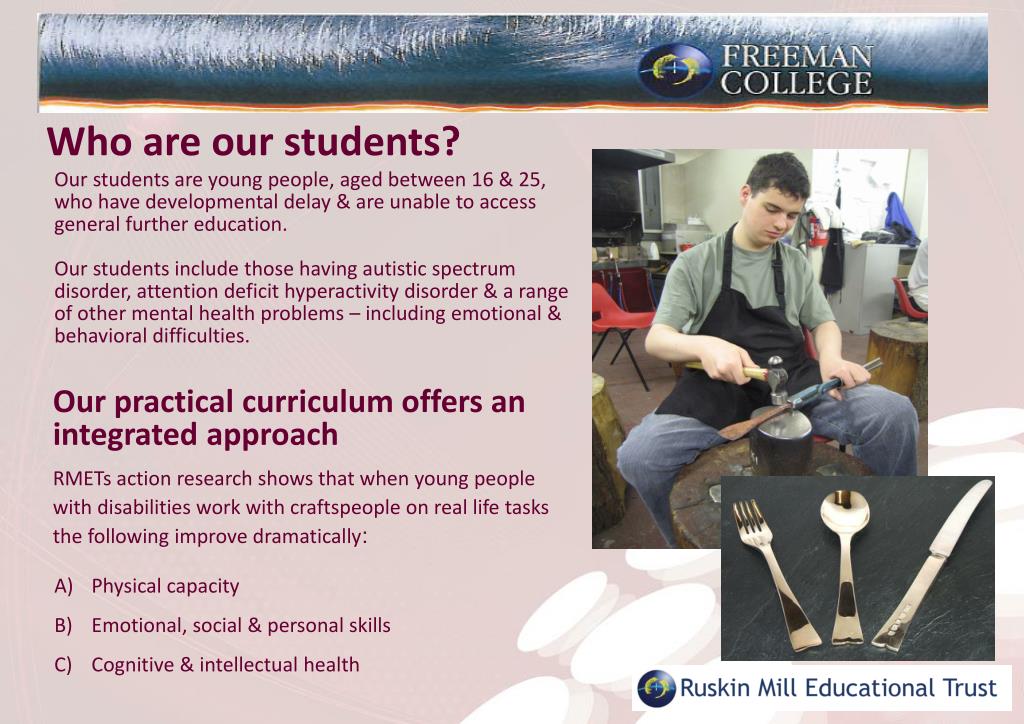 FREEMAN COLLEGE

Who are our students?

Our students are young people, aged between 16 & 25, who have developmental delay & are unable to access general further education.

Our students include those having autistic spectrum disorder, attention deficit hyperactivity disorder & a range of other mental health problems – including emotional & behavioral difficulties.

Our practical curriculum offers an integrated approach

RMETs action research shows that when young people with disabilities work with craftspeople on real life tasks the following improve dramatically:

A) Physical capacity

B) Emotional, social & personal skills

C) Cognitive & intellectual health

Ruskin Mill Educational Trust